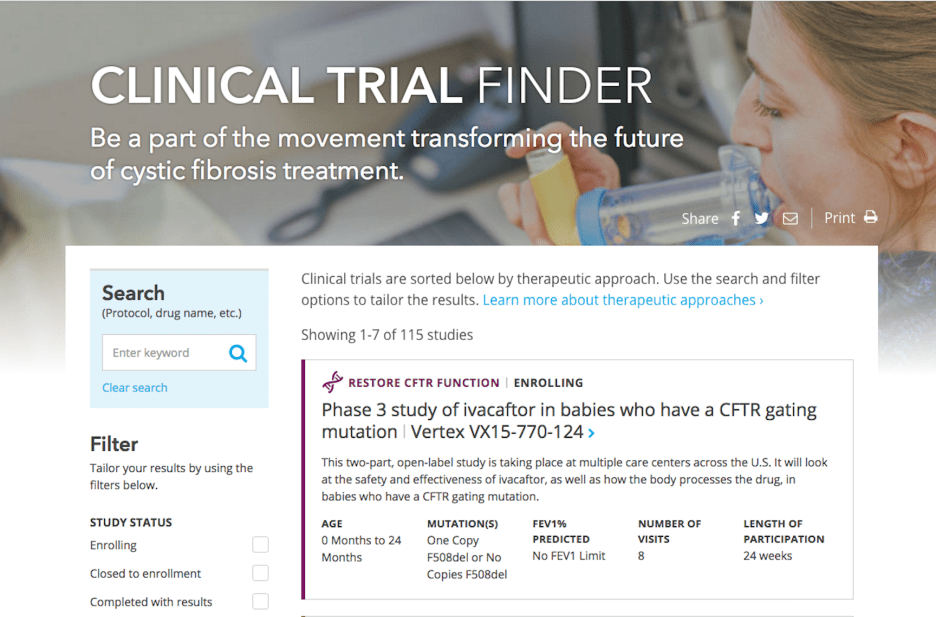 CLINICAL TRIAL FINDER

Be a part of the movement transforming the future of cystic fibrosis treatment.

Share | Print

Search
(Protocol, drug name, etc.)

Enter keyword

Clear search

Filter
Tailor your results by using the filters below.

STUDY STATUS

Enrolling

Closed to enrollment

Completed with results

Clinical trials are sorted below by therapeutic approach. Use the search and filter options to tailor the results. Learn more about therapeutic approaches ›

Showing 1-7 of 115 studies

RESTORE CFTR FUNCTION | ENROLLING

Phase 3 study of ivacaftor in babies who have a CFTR gating mutation | Vertex VX15-770-124 ›

This two-part, open-label study is taking place at multiple care centers across the U.S. It will look at the safety and effectiveness of ivacaftor, as well as how the body processes the drug, in babies who have a CFTR gating mutation.

| AGE | MUTATION(S) | FEV1% PREDICTED | NUMBER OF VISITS | LENGTH OF PARTICIPATION |
|---|---|---|---|---|
| 0 Months to 24 Months | One Copy F508del or No Copies F508del | No FEV1 Limit | 8 | 24 weeks |